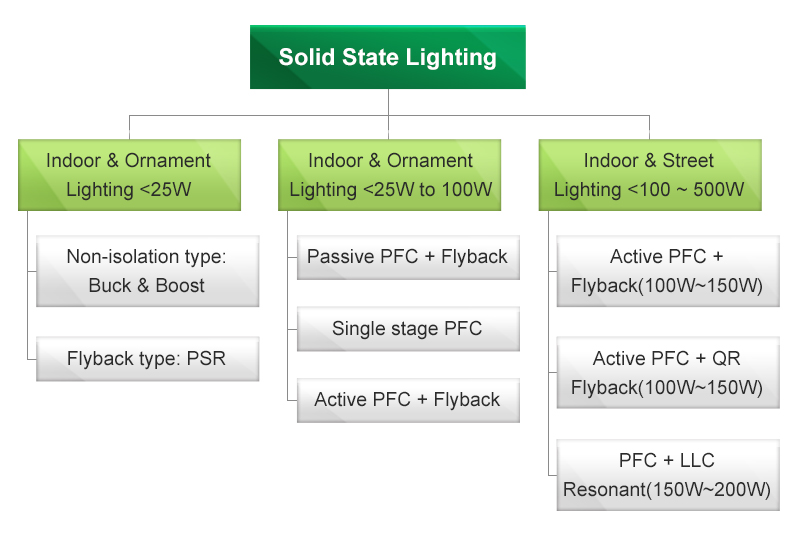 Solid State Lighting

Indoor & Ornament Lighting <25W

Non-isolation type: Buck & Boost

Flyback type: PSR

Indoor & Ornament Lighting <25W to 100W

Passive PFC + Flyback

Single stage PFC

Active PFC + Flyback

Indoor & Street Lighting <100 ~ 500W

Active PFC + Flyback(100W~150W)

Active PFC + QR Flyback(100W~150W)

PFC + LLC Resonant(150W~200W)